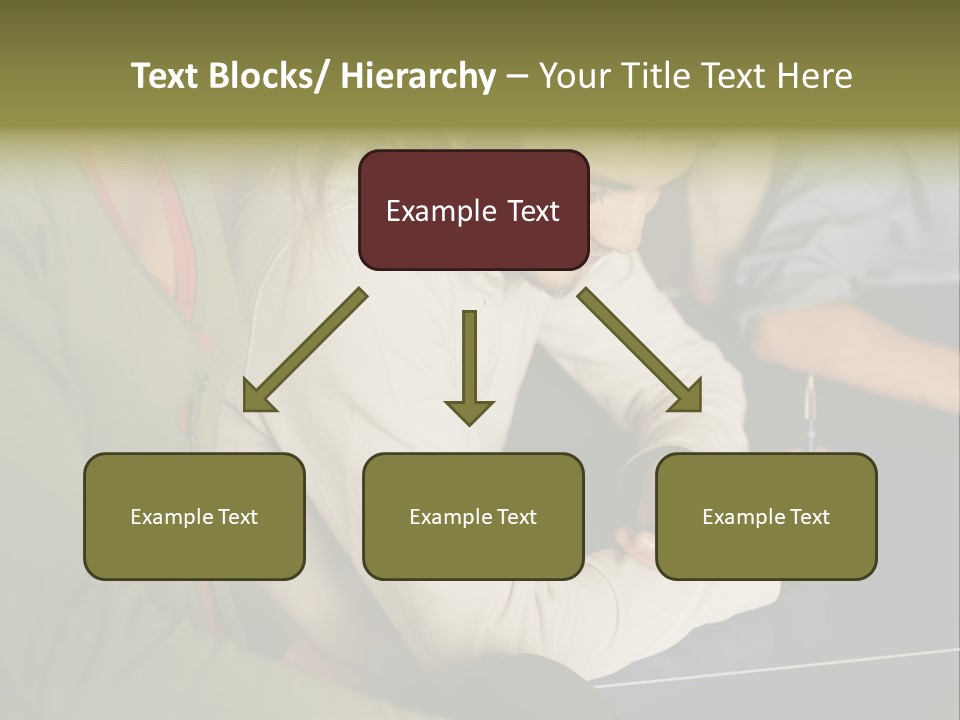 Text Blocks/ Hierarchy – Your Title Text Here

Example Text

Example Text

Example Text

Example Text